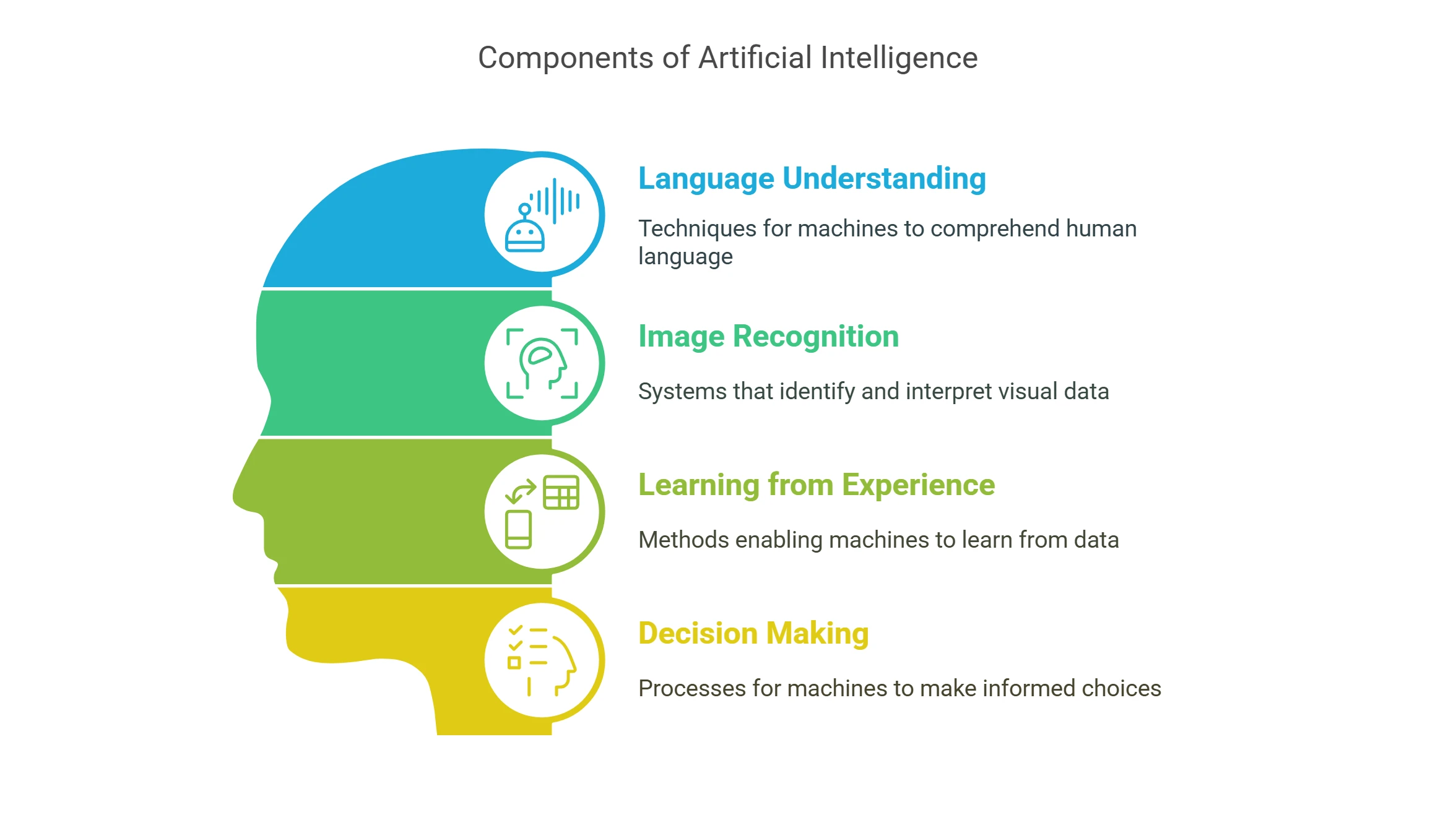 Components of Artificial Intelligence

Language Understanding

Techniques for machines to comprehend human language

Image Recognition

Systems that identify and interpret visual data

Learning from Experience

Methods enabling machines to learn from data

Decision Making

Processes for machines to make informed choices